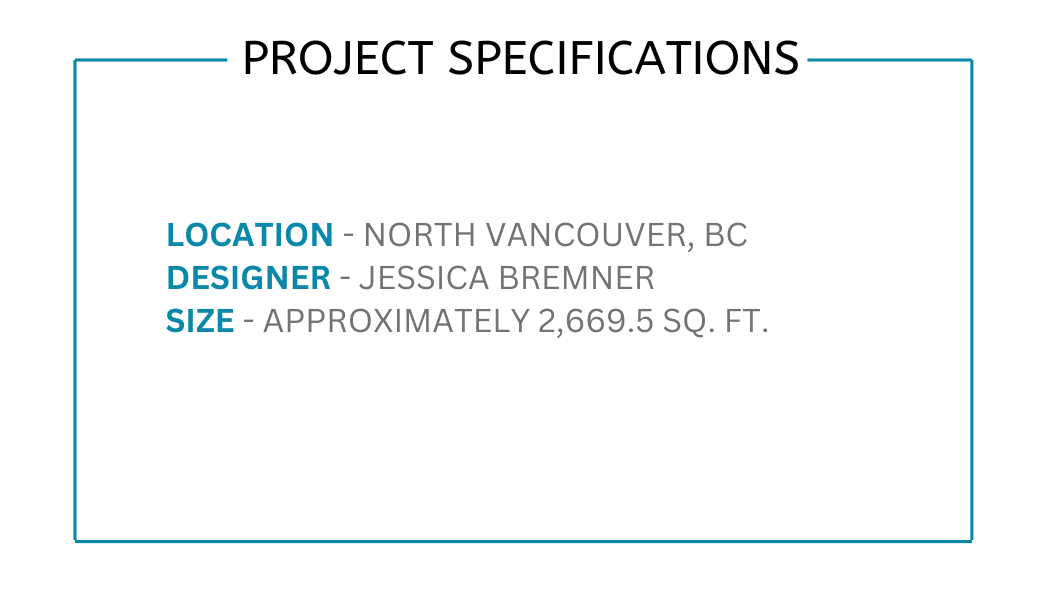 PROJECT SPECIFICATIONS

LOCATION - NORTH VANCOUVER, BC
DESIGNER - JESSICA BREMNER
SIZE - APPROXIMATELY 2,669.5 SQ. FT.